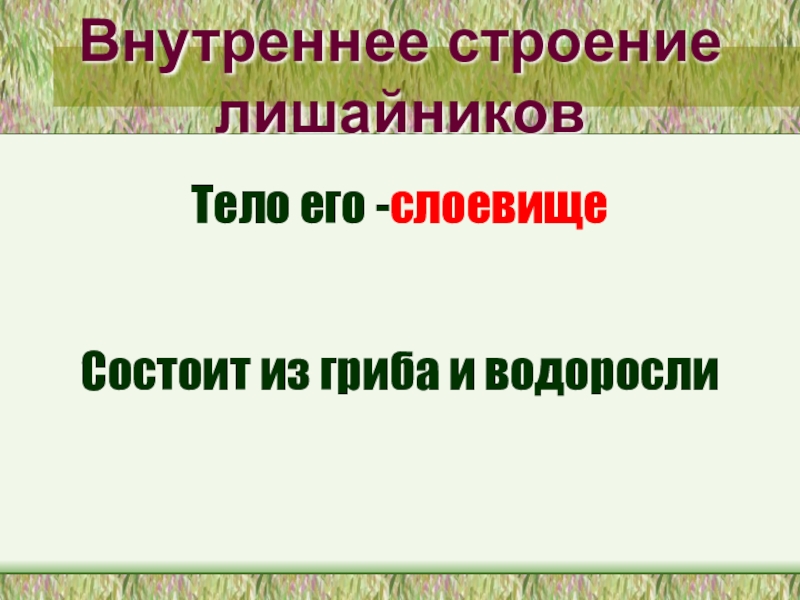 Внутреннее строение лишайников

Тело его -слоевище

Состоит из гриба и водоросли